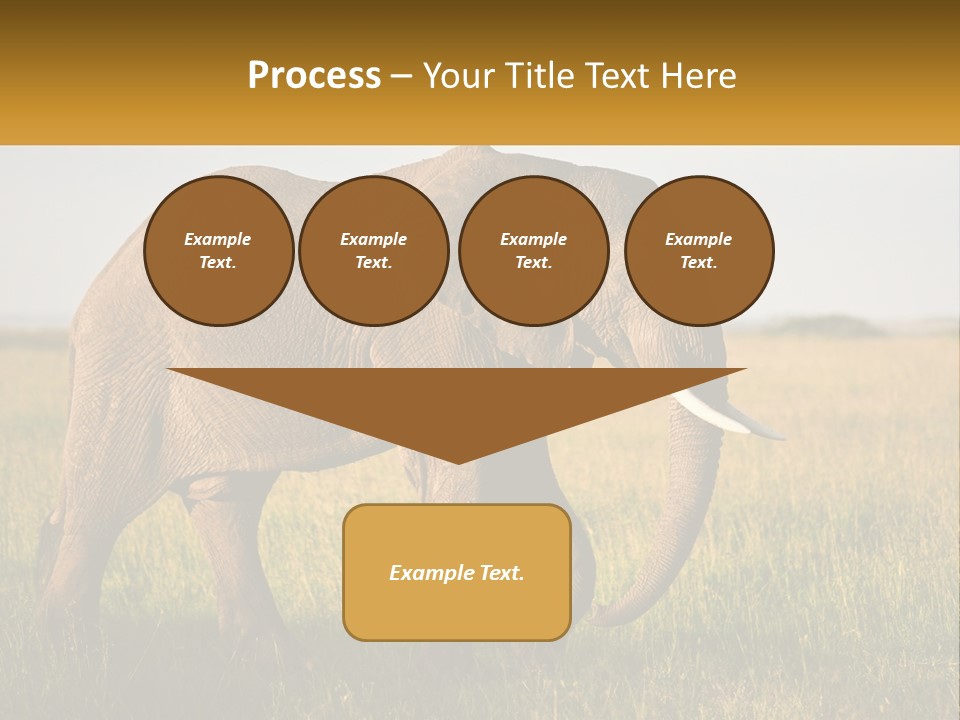 Process – Your Title Text Here

Example Text.

Example Text.

Example Text.

Example Text.

Example Text.